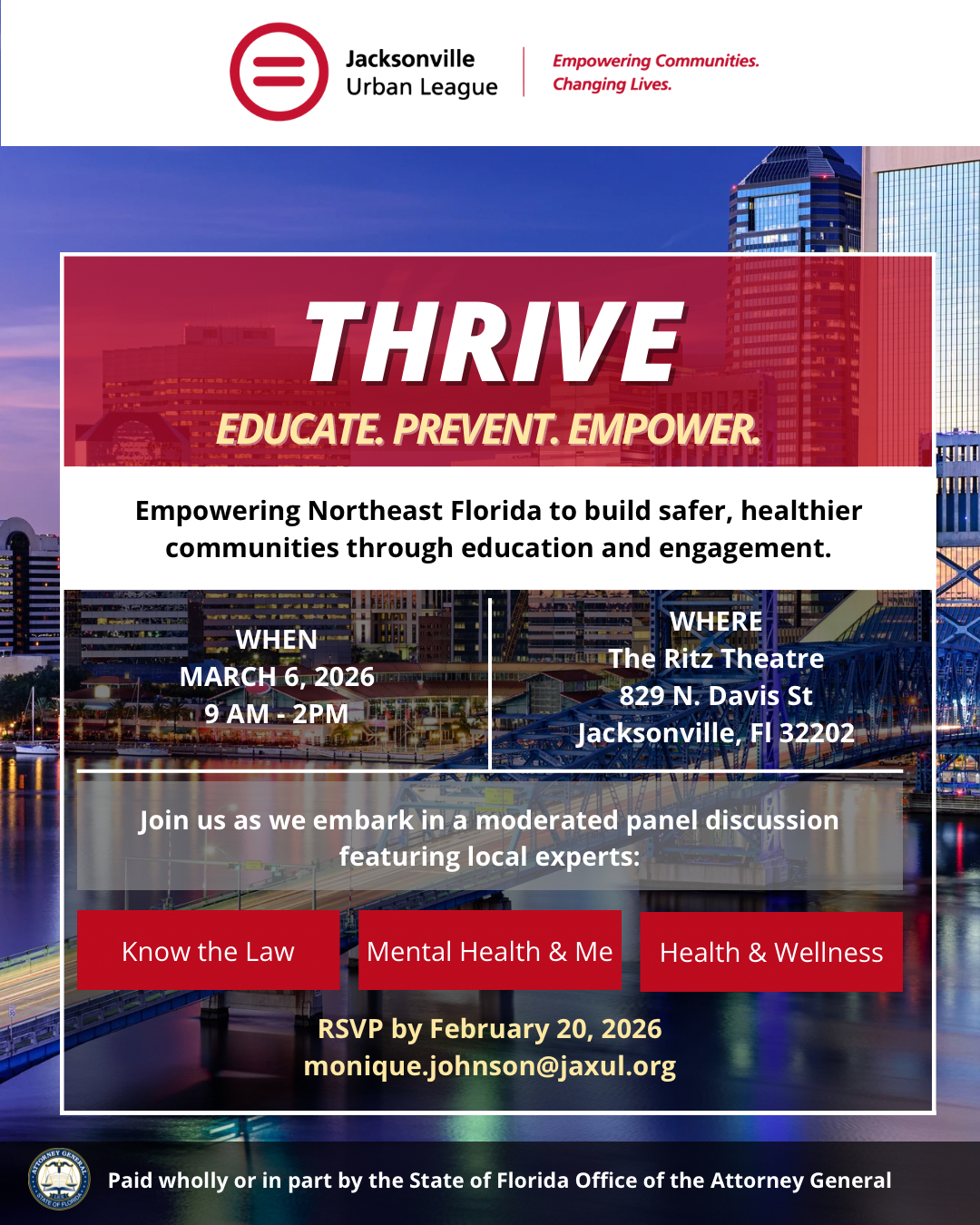 Jacksonville Urban League

Empowering Communities. Changing Lives.

THRIVE

EDUCATE. PREVENT. EMPOWER.

Empowering Northeast Florida to build safer, healthier communities through education and engagement.

WHEN
MARCH 6, 2026
9 AM - 2PM

WHERE
The Ritz Theatre
829 N. Davis St
Jacksonville, Fl 32202

Join us as we embark in a moderated panel discussion featuring local experts:

Know the Law

Mental Health & Me

Health & Wellness

RSVP by February 20, 2026
monique.johnson@jaxul.org

ATTORNEY GENERAL STATE OF FLORIDA

Paid wholly or in part by the State of Florida Office of the Attorney General